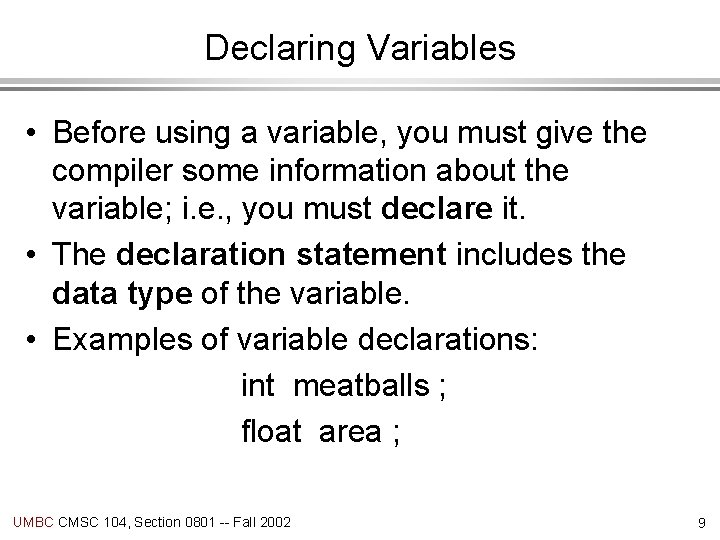 Declaring Variables

• Before using a variable, you must give the compiler some information about the variable; i.e., you must declare it.

• The declaration statement includes the data type of the variable.

• Examples of variable declarations:

int meatballs ;

float area ;

UMBC CMSC 104, Section 0801 -- Fall 2002

9